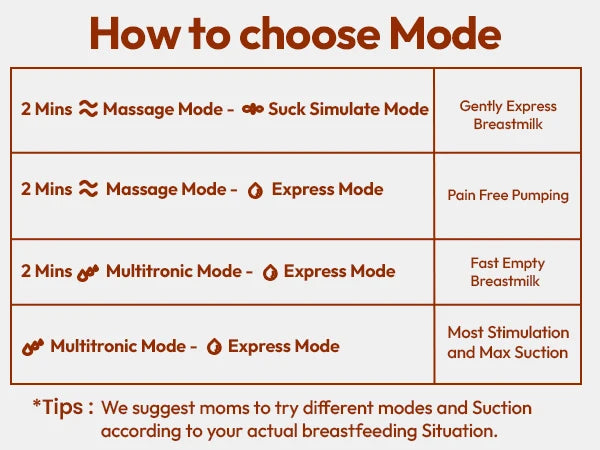 How to choose Mode

| | |
|---|---|
| 2 Mins Massage Mode - Suck Simulate Mode | Gently Express Breastmilk |
| 2 Mins Massage Mode - Express Mode | Pain Free Pumping |
| 2 Mins Multitronic Mode - Express Mode | Fast Empty Breastmilk |
| Multitronic Mode - Express Mode | Most Stimulation and Max Suction |

*Tips : We suggest moms to try different modes and Suction according to your actual breastfeeding Situation.